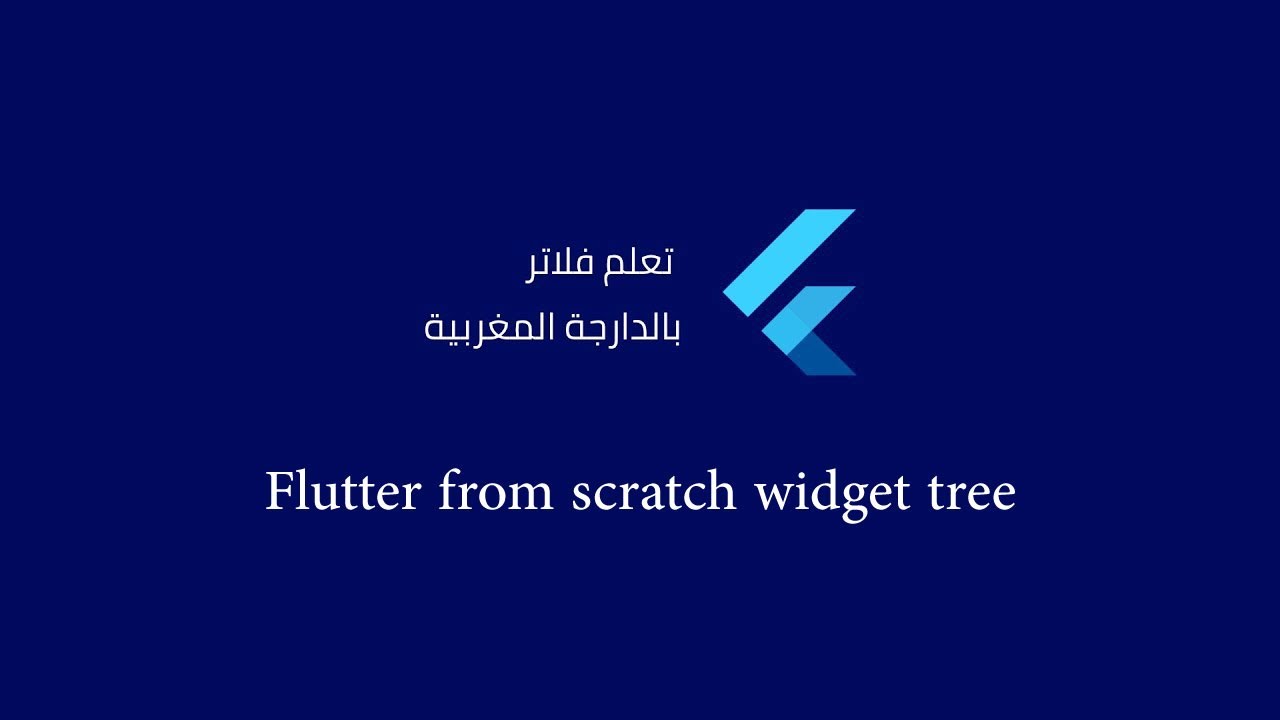 تعلم فلاتر
بالدارجة المغربية

Flutter from scratch widget tree